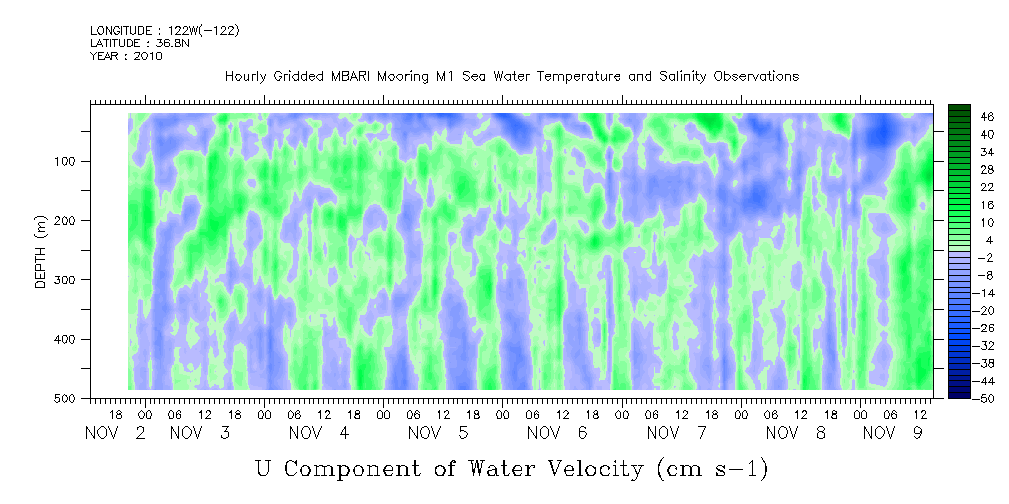 LONGITUDE : 122W(-122)
LATITUDE : 36.8N
YEAR : 2010

Hourly Gridded MBARI Mooring M1 Sea Water Temperature and Salinity Observations

DEPTH (m)

100
200
300
400
500

46
40
34
28
22
16
10
4
-2
-8
-14
-20
-26
-32
-38
-44
-50

18 00 06 12 18 00 06 12 18 00 06 12 18 00 06 12 18 00 06 12 18 00 06 12 18 00 06 12 18 00 06 12

NOV 2 NOV 3 NOV 4 NOV 5 NOV 6 NOV 7 NOV 8 NOV 9

U Component of Water Velocity (cm s-1)